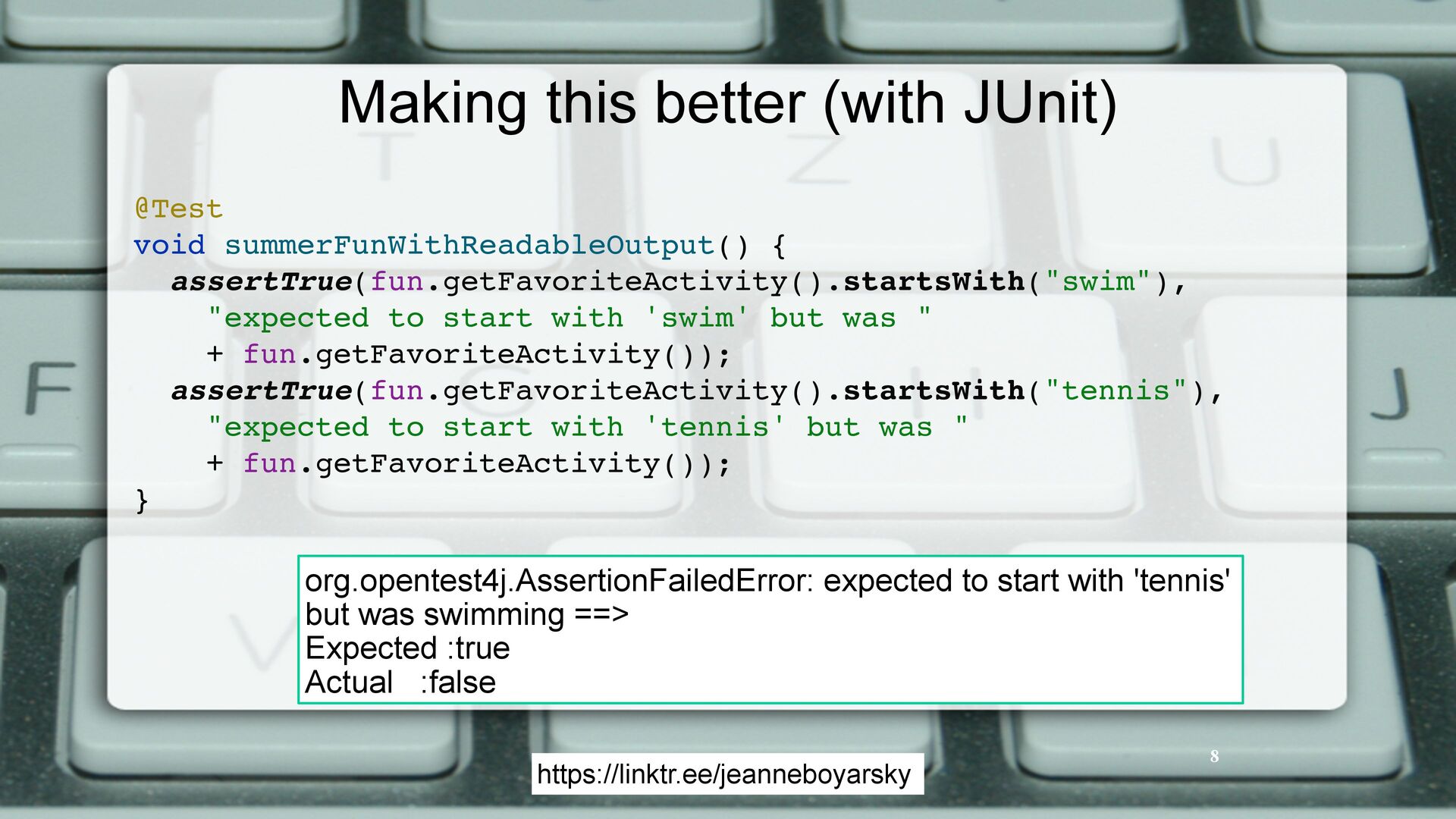 Making this better (with JUnit)

@Test
void summerFunWithReadableOutput() {
  assertTrue(fun.getFavoriteActivity().startsWith("swim"),
    "expected to start with 'swim' but was "
    + fun.getFavoriteActivity());
  assertTrue(fun.getFavoriteActivity().startsWith("tennis"),
    "expected to start with 'tennis' but was "
    + fun.getFavoriteActivity());
}

org.opentest4j.AssertionFailedError: expected to start with 'tennis' but was swimming ==>
Expected :true
Actual   :false

8

https://linktr.ee/jeanneboyarsky